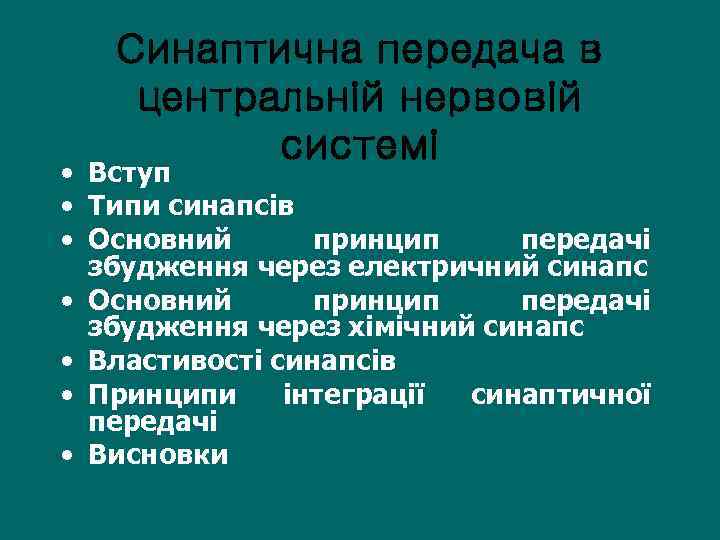 Синаптична передача в центральній нервовій системі

• Вступ
• Типи синапсів
• Основний принцип передачі збудження через електричний синапс
• Основний принцип передачі збудження через хімічний синапс
• Властивості синапсів
• Принципи інтеграції синаптичної передачі
• Висновки